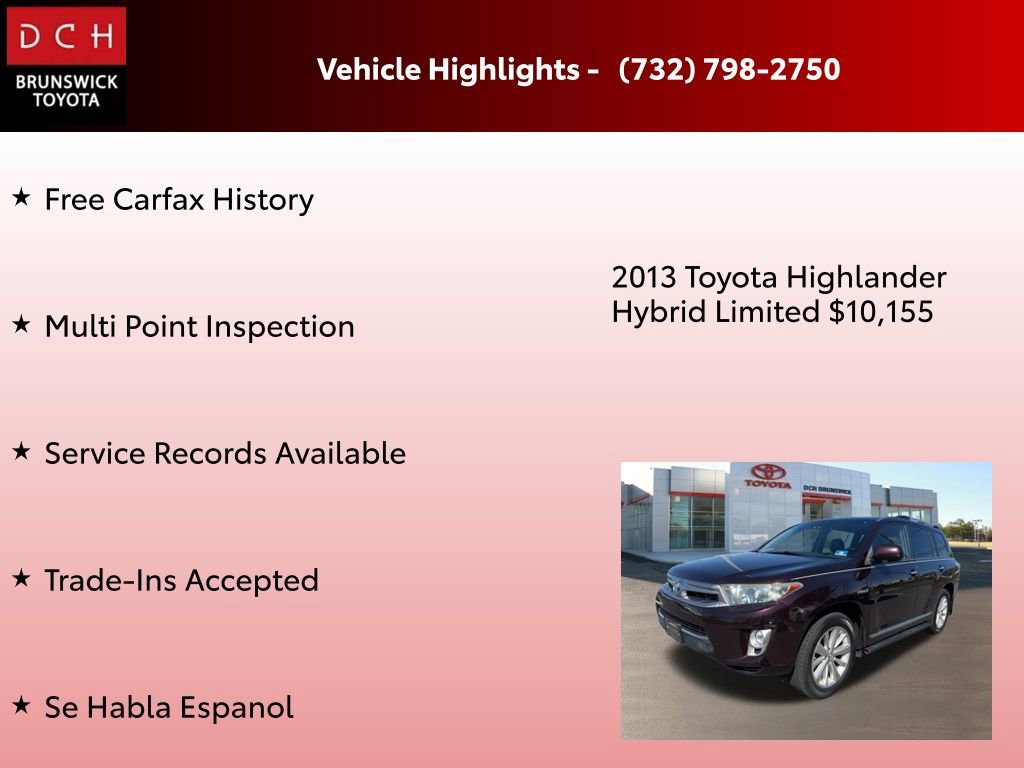 DCH
BRUNSWICK
TOYOTA

Vehicle Highlights - (732) 798-2750

★ Free Carfax History

★ Multi Point Inspection

★ Service Records Available

★ Trade-Ins Accepted

★ Se Habla Espanol

2013 Toyota Highlander Hybrid Limited $10,155

TOYOTA
DCH BRUNSWICK